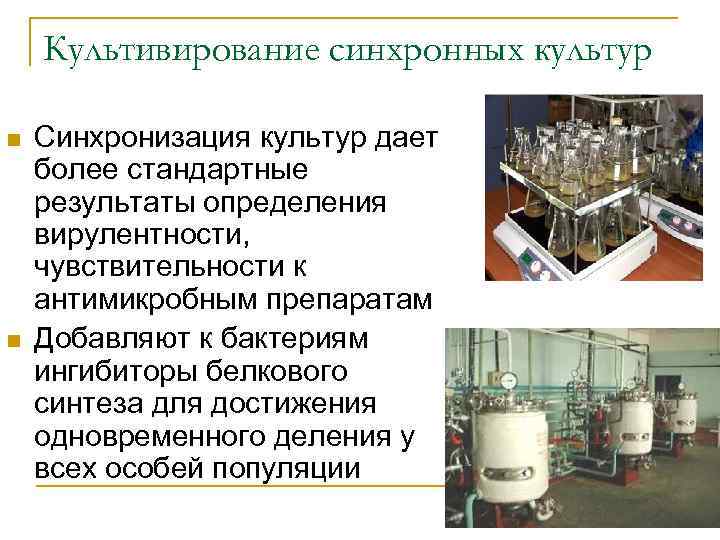 Культивирование синхронных культур

Синхронизация культур дает более стандартные результаты определения вирулентности, чувствительности к антимикробным препаратам

Добавляют к бактериям ингибиторы белкового синтеза для достижения одновременного деления у всех особей популяции